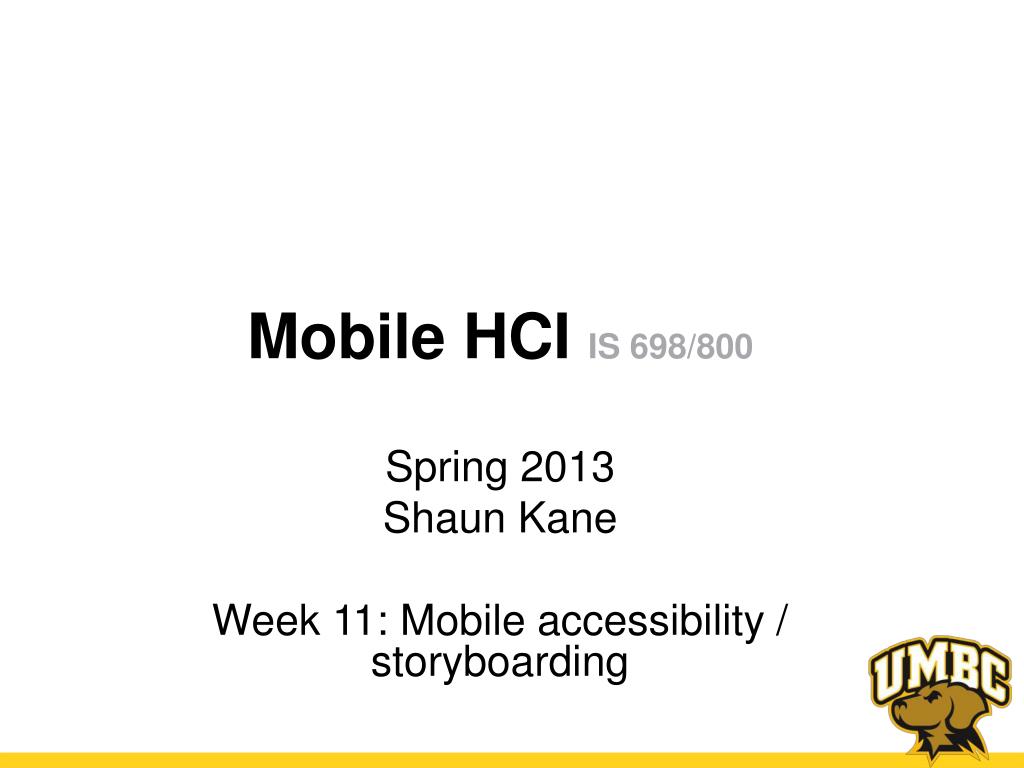 Mobile HCI IS 698/800

Spring 2013
Shaun Kane

Week 11: Mobile accessibility / storyboarding

UMBC